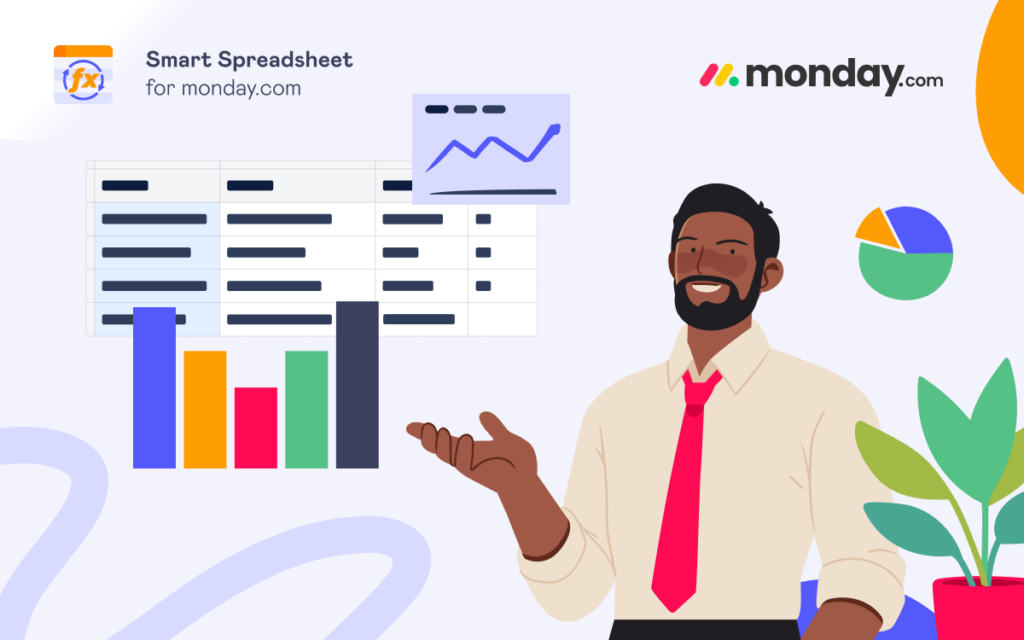 fx

Smart Spreadsheet
for monday.com

monday.com